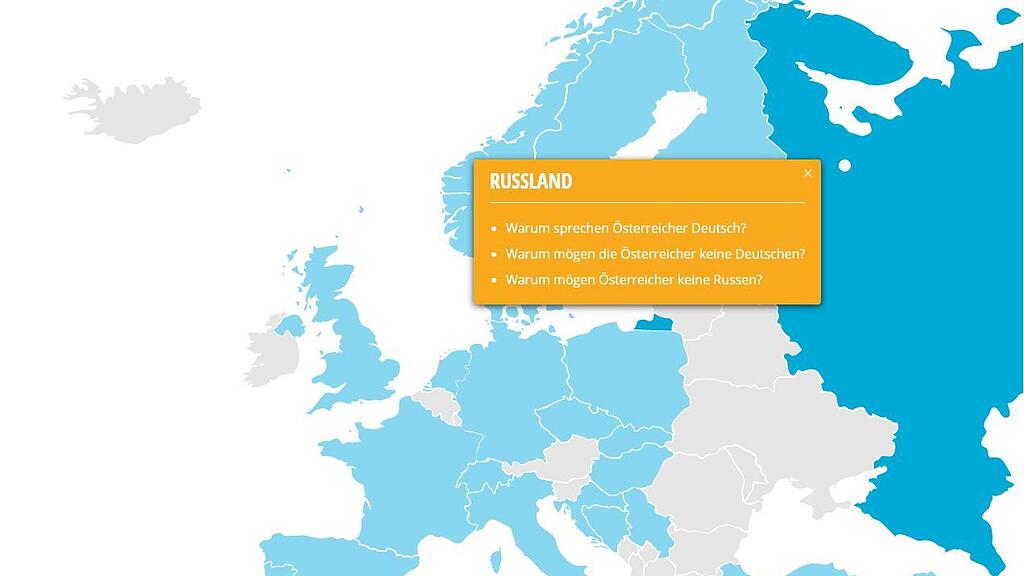 RUSSLAND

×

- Warum sprechen Österreicher Deutsch?
- Warum mögen die Österreicher keine Deutschen?
- Warum mögen Österreicher keine Russen?